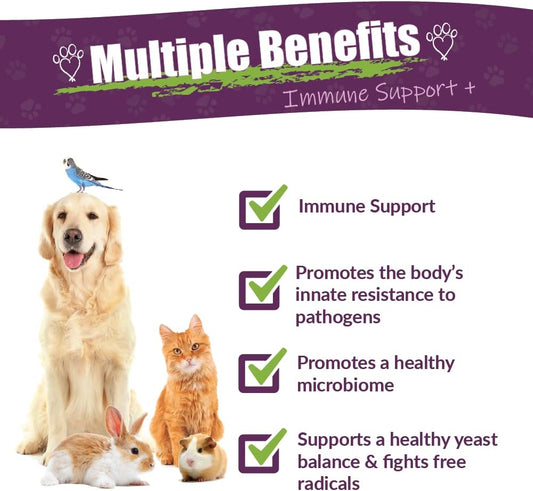 Multiple Benefits

Immune Support +

Immune Support

Promotes the body's innate resistance to pathogens

Promotes a healthy microbiome

Supports a healthy yeast balance & fights free radicals